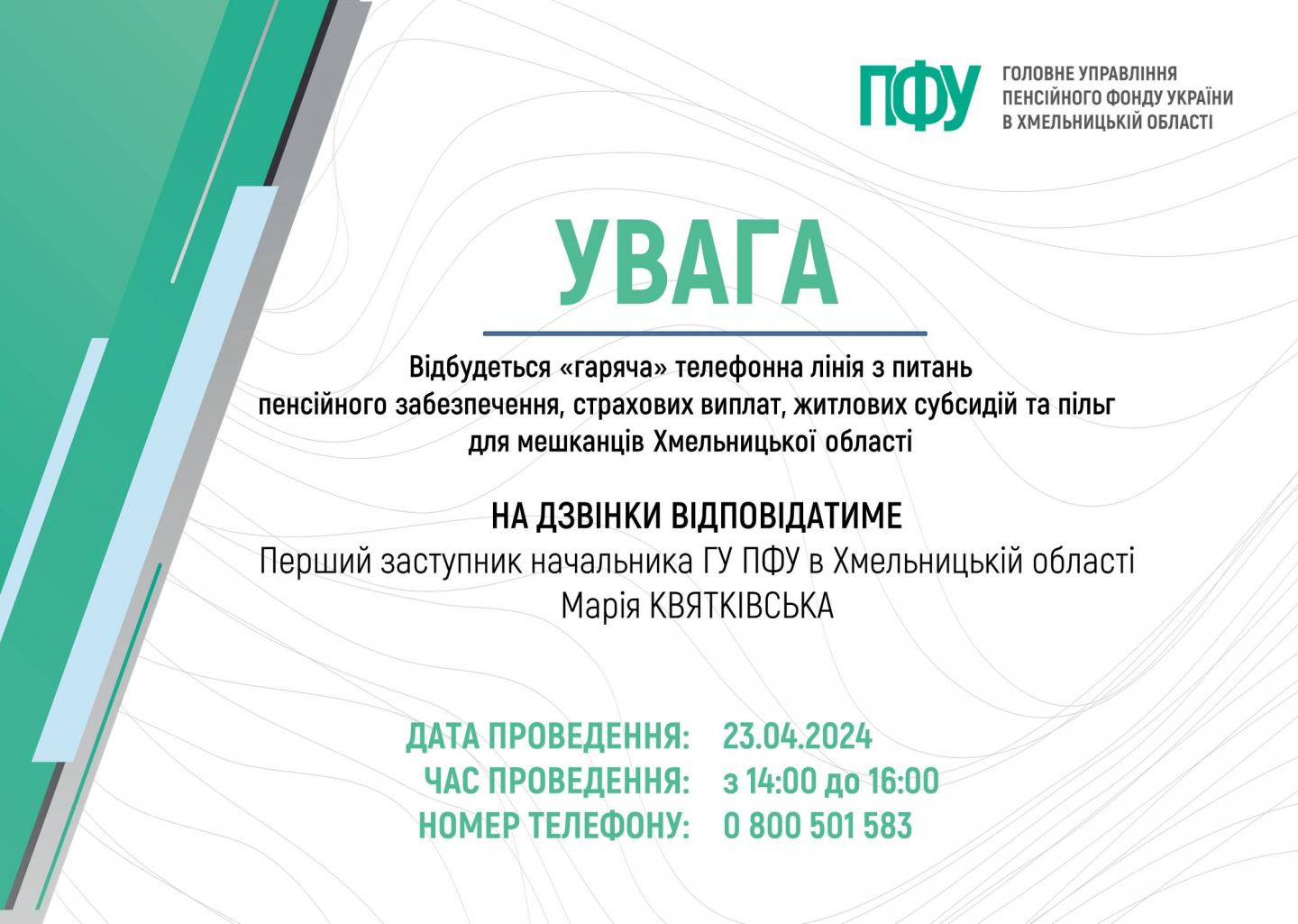 ПФУ ГОЛОВНЕ УПРАВЛІННЯ ПЕНСІЙНОГО ФОНДУ УКРАЇНИ В ХМЕЛЬНИЦЬКІЙ ОБЛАСТІ

УВАГА

Відбудеться «гаряча» телефонна лінія з питань пенсійного забезпечення, страхових виплат, житлових субсидій та пільг для мешканців Хмельницької області

НА ДЗВІНКИ ВІДПОВІДАТИМЕ
Перший заступник начальника ГУ ПФУ в Хмельницькій області
Марія КВЯТКІВСЬКА

ДАТА ПРОВЕДЕННЯ: 23.04.2024
ЧАС ПРОВЕДЕННЯ: з 14:00 до 16:00
НОМЕР ТЕЛЕФОНУ: 0 800 501 583